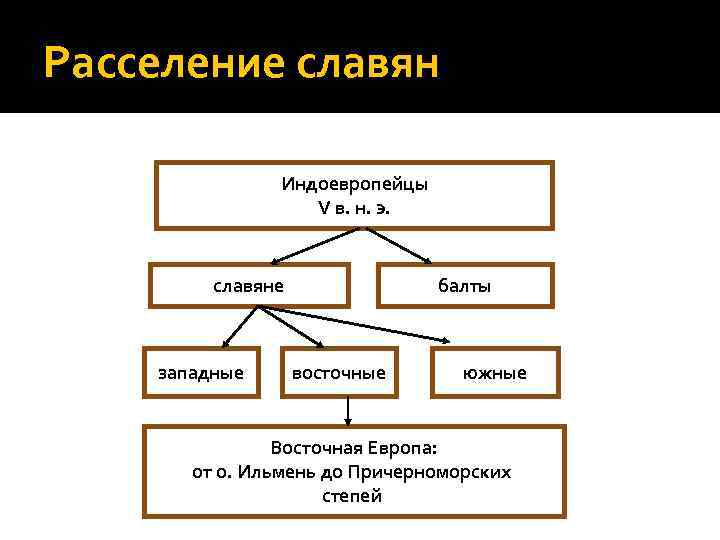 Расселение славян

Индоевропейцы
V в. н. э.

славяне

балты

западные

восточные

южные

Восточная Европа:
от о. Ильмень до Причерноморских степей